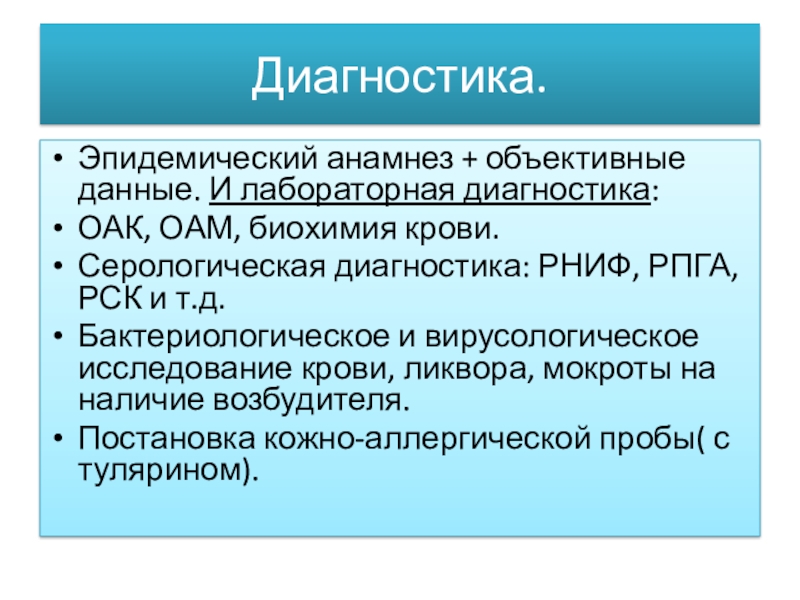 Диагностика.

• Эпидемический анамнез + объективные данные. И лабораторная диагностика:
• ОАК, ОАМ, биохимия крови.
• Серологическая диагностика: РНИФ, РПГА, РСК и т.д.
• Бактериологическое и вирусологическое исследование крови, ликвора, мокроты на наличие возбудителя.
• Постановка кожно-аллергической пробы( с тулярином).